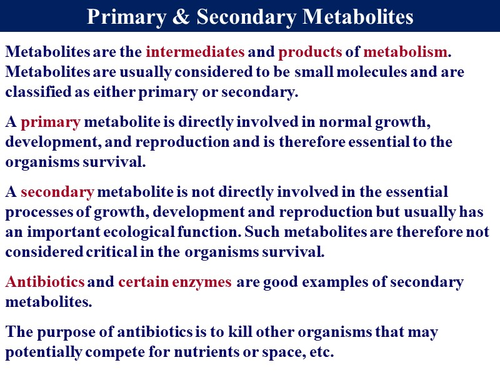 Primary & Secondary Metabolites

Metabolites are the intermediates and products of metabolism. Metabolites are usually considered to be small molecules and are classified as either primary or secondary.

A primary metabolite is directly involved in normal growth, development, and reproduction and is therefore essential to the organisms survival.

A secondary metabolite is not directly involved in the essential processes of growth, development and reproduction but usually has an important ecological function. Such metabolites are therefore not considered critical in the organisms survival.

Antibiotics and certain enzymes are good examples of secondary metabolites.

The purpose of antibiotics is to kill other organisms that may potentially compete for nutrients or space, etc.